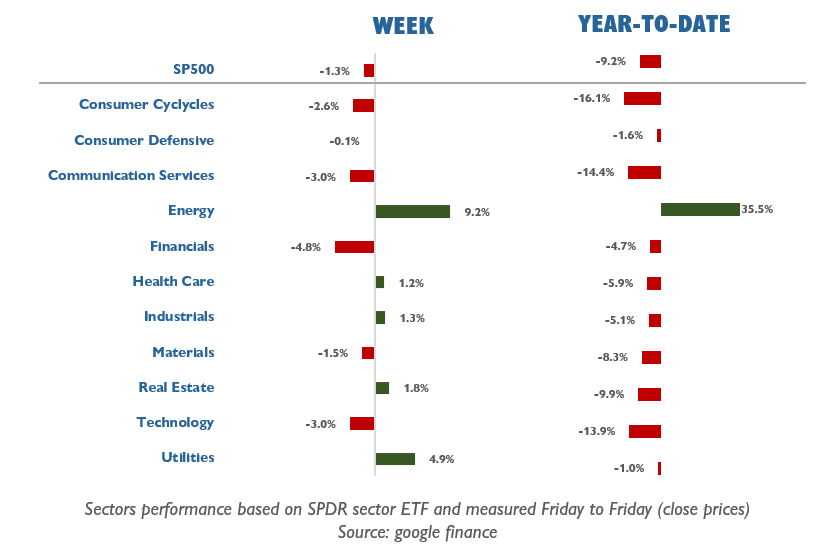 | | WEEK | YEAR-TO-DATE |
|---|---|---|
| SP500 | -1.3% | -9.2% |
| Consumer Cyclycles | -2.6% | -16.1% |
| Consumer Defensive | -0.1% | -1.6% |
| Communication Services | -3.0% | -14.4% |
| Energy | 9.2% | 35.5% |
| Financials | -4.8% | -4.7% |
| Health Care | 1.2% | -5.9% |
| Industrials | 1.3% | -5.1% |
| Materials | -1.5% | -8.3% |
| Real Estate | 1.8% | -9.9% |
| Technology | -3.0% | -13.9% |
| Utilities | 4.9% | -1.0% |

Sectors performance based on SPDR sector ETF and measured Friday to Friday (close prices)
Source: google finance